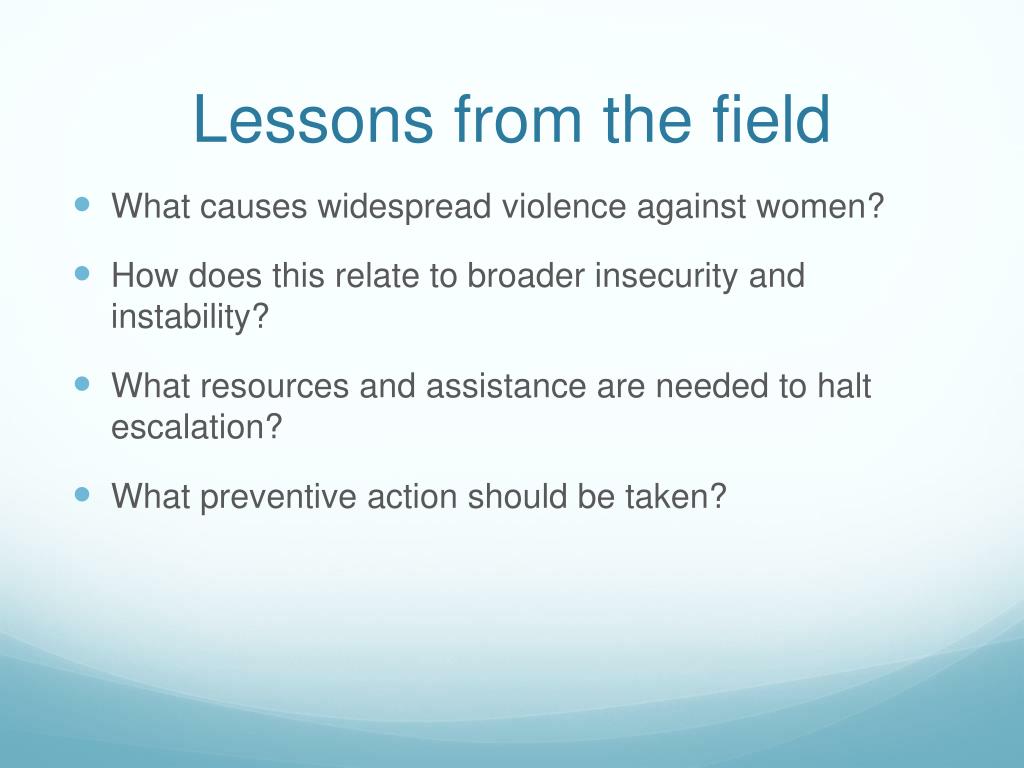 Lessons from the field

- What causes widespread violence against women?
- How does this relate to broader insecurity and instability?
- What resources and assistance are needed to halt escalation?
- What preventive action should be taken?